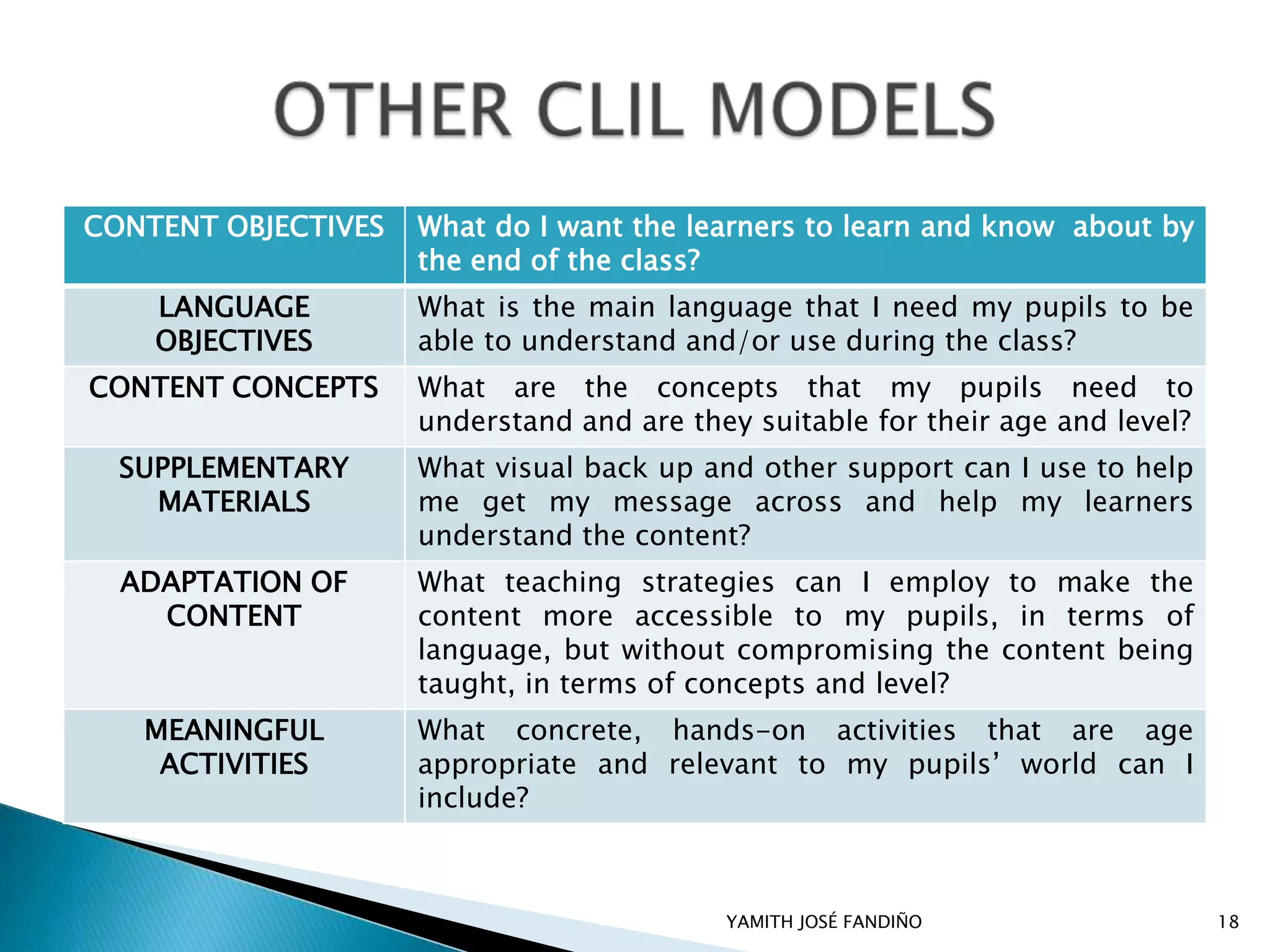 OTHER CLIL MODELS

| CONTENT OBJECTIVES | What do I want the learners to learn and know about by the end of the class? |
|---|---|
| LANGUAGE OBJECTIVES | What is the main language that I need my pupils to be able to understand and/or use during the class? |
| CONTENT CONCEPTS | What are the concepts that my pupils need to understand and are they suitable for their age and level? |
| SUPPLEMENTARY MATERIALS | What visual back up and other support can I use to help me get my message across and help my learners understand the content? |
| ADAPTATION OF CONTENT | What teaching strategies can I employ to make the content more accessible to my pupils, in terms of language, but without compromising the content being taught, in terms of concepts and level? |
| MEANINGFUL ACTIVITIES | What concrete, hands-on activities that are age appropriate and relevant to my pupils' world can I include? |

YAMITH JOSÉ FANDIÑO

18